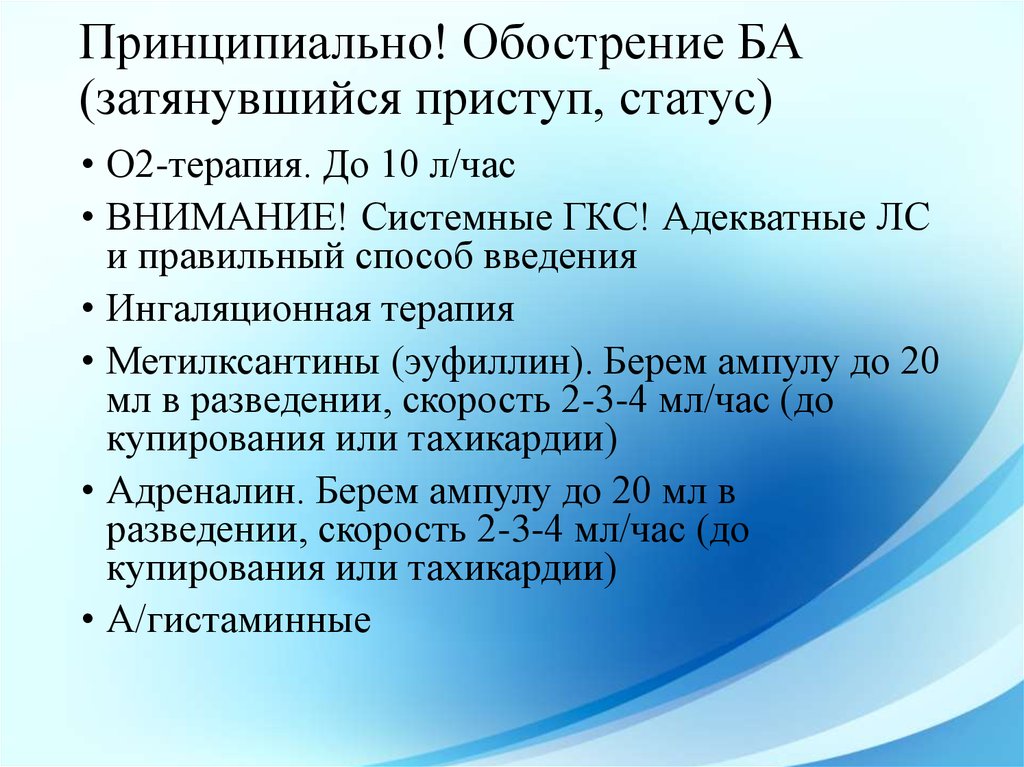 Принципиально! Обострение БА (затянувшийся приступ, статус)

• О2-терапия. До 10 л/час
• ВНИМАНИЕ! Системные ГКС! Адекватные ЛС и правильный способ введения
• Ингаляционная терапия
• Метилксантины (эуфиллин). Берем ампулу до 20 мл в разведении, скорость 2-3-4 мл/час (до купирования или тахикардии)
• Адреналин. Берем ампулу до 20 мл в разведении, скорость 2-3-4 мл/час (до купирования или тахикардии)
• А/гистаминные